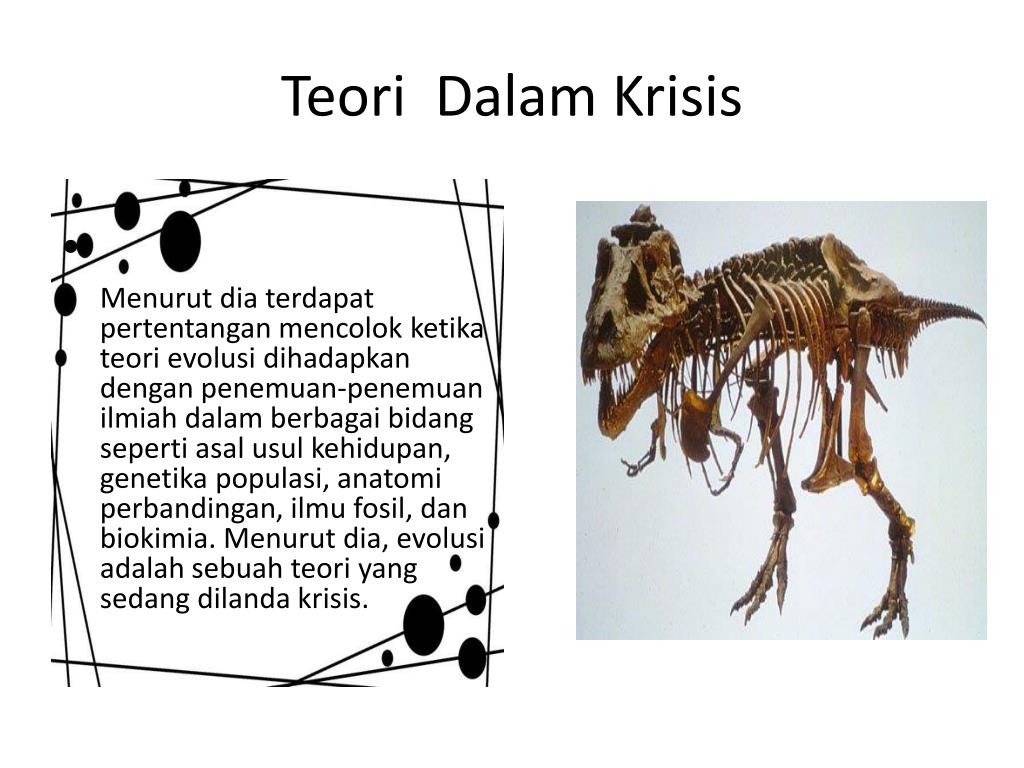 Teori  Dalam Krisis

Menurut dia terdapat pertentangan mencolok ketika teori evolusi dihadapkan dengan penemuan-penemuan ilmiah dalam berbagai bidang seperti asal usul kehidupan, genetika populasi, anatomi perbandingan, ilmu fosil, dan biokimia. Menurut dia, evolusi adalah sebuah teori yang sedang dilanda krisis.